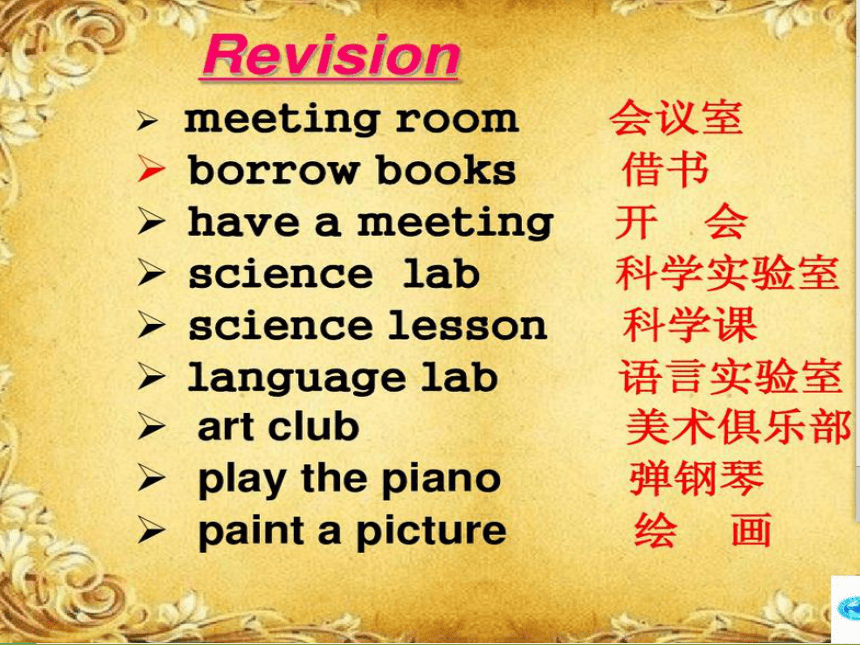 Revision

➢ meeting room 会议室
➢ borrow books 借书
➢ have a meeting 开 会
➢ science lab 科学实验室
➢ science lesson 科学课
➢ language lab 语言实验室
➢ art club 美术俱乐部
➢ play the piano 弹钢琴
➢ paint a picture 绘 画